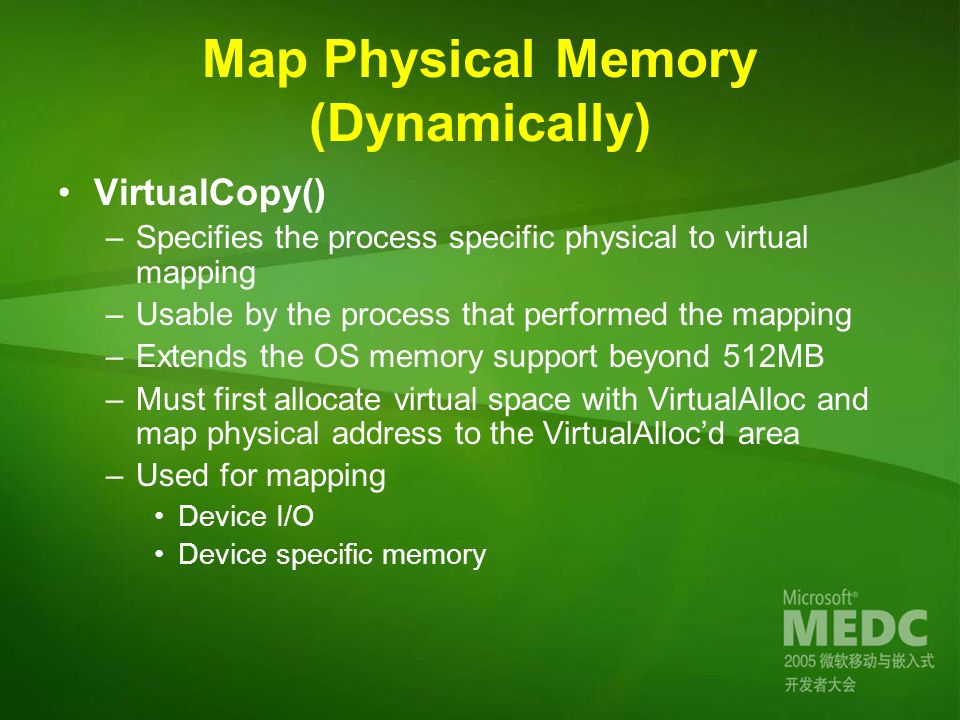 Map Physical Memory (Dynamically)

• VirtualCopy()
– Specifies the process specific physical to virtual mapping
– Usable by the process that performed the mapping
– Extends the OS memory support beyond 512MB
– Must first allocate virtual space with VirtualAlloc and map physical address to the VirtualAlloc’d area
– Used for mapping
• Device I/O
• Device specific memory

Microsoft®
MEDC
2005 微软移动与嵌入式开发者大会